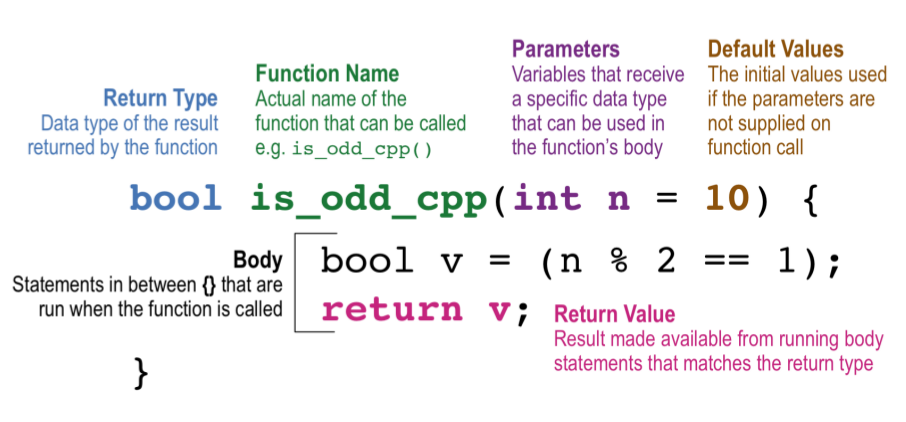 Return Type
Data type of the result returned by the function

Function Name
Actual name of the function that can be called e.g. is_odd_cpp()

Parameters
Variables that receive a specific data type that can be used in the function's body

Default Values
The initial values used if the parameters are not supplied on function call

bool is_odd_cpp(int n = 10) {

Body
Statements in between {} that are run when the function is called

bool v = (n % 2 == 1);
return v;

Return Value
Result made available from running body statements that matches the return type

}